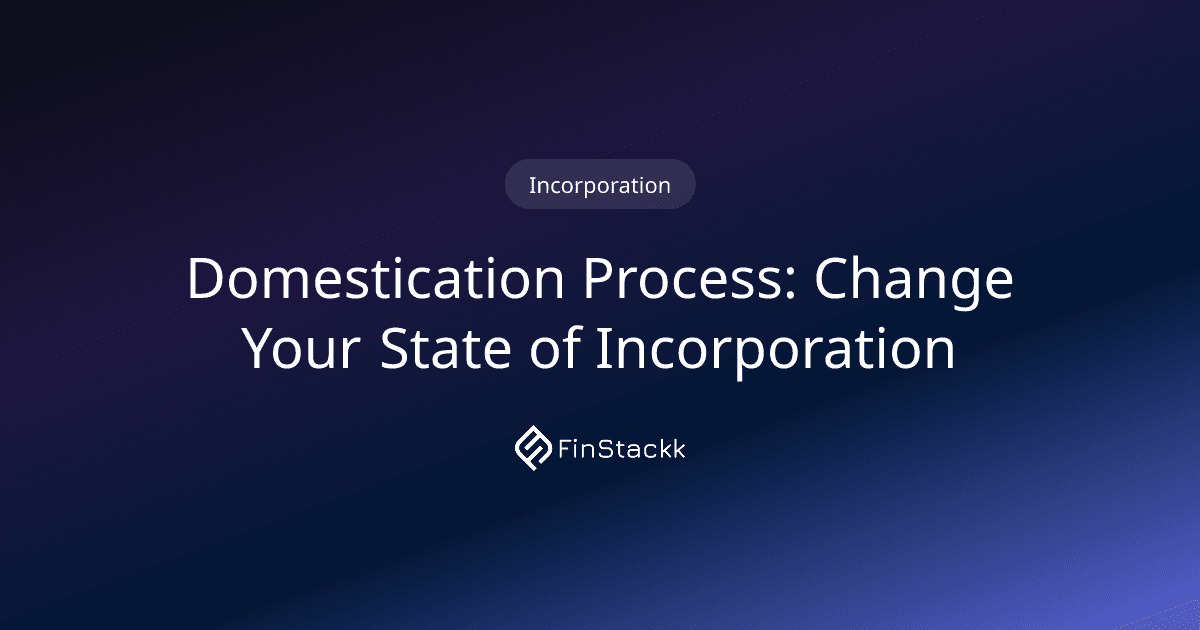 Incorporation

Domestication Process: Change Your State of Incorporation

FinStackk